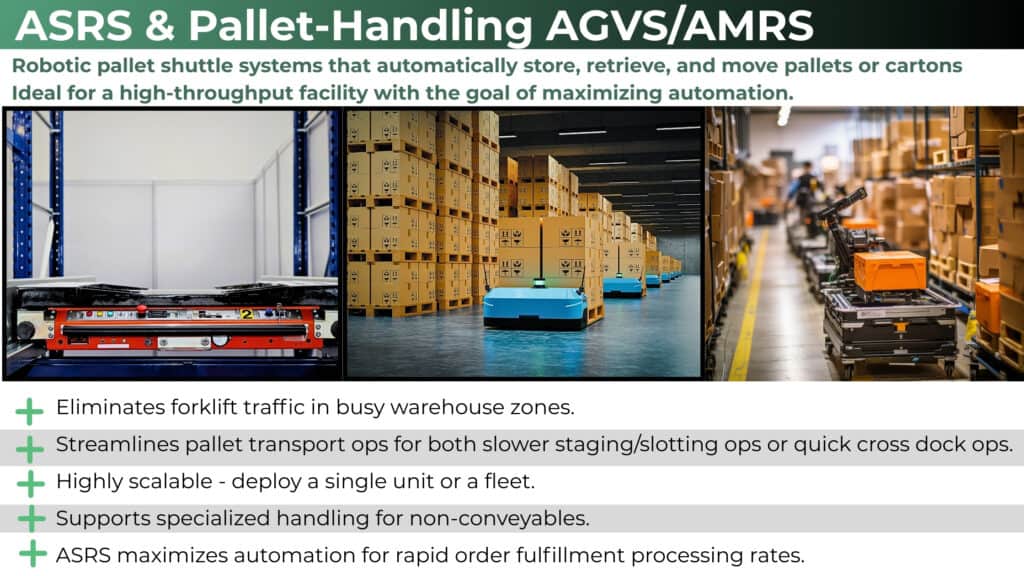 ASRS & Pallet-Handling AGVS/AMRS

Robotic pallet shuttle systems that automatically store, retrieve, and move pallets or cartons Ideal for a high-throughput facility with the goal of maximizing automation.

2

+ Eliminates forklift traffic in busy warehouse zones.

+ Streamlines pallet transport ops for both slower staging/slotting ops or quick cross dock ops.

+ Highly scalable - deploy a single unit or a fleet.

+ Supports specialized handling for non-conveyables.

+ ASRS maximizes automation for rapid order fulfillment processing rates.